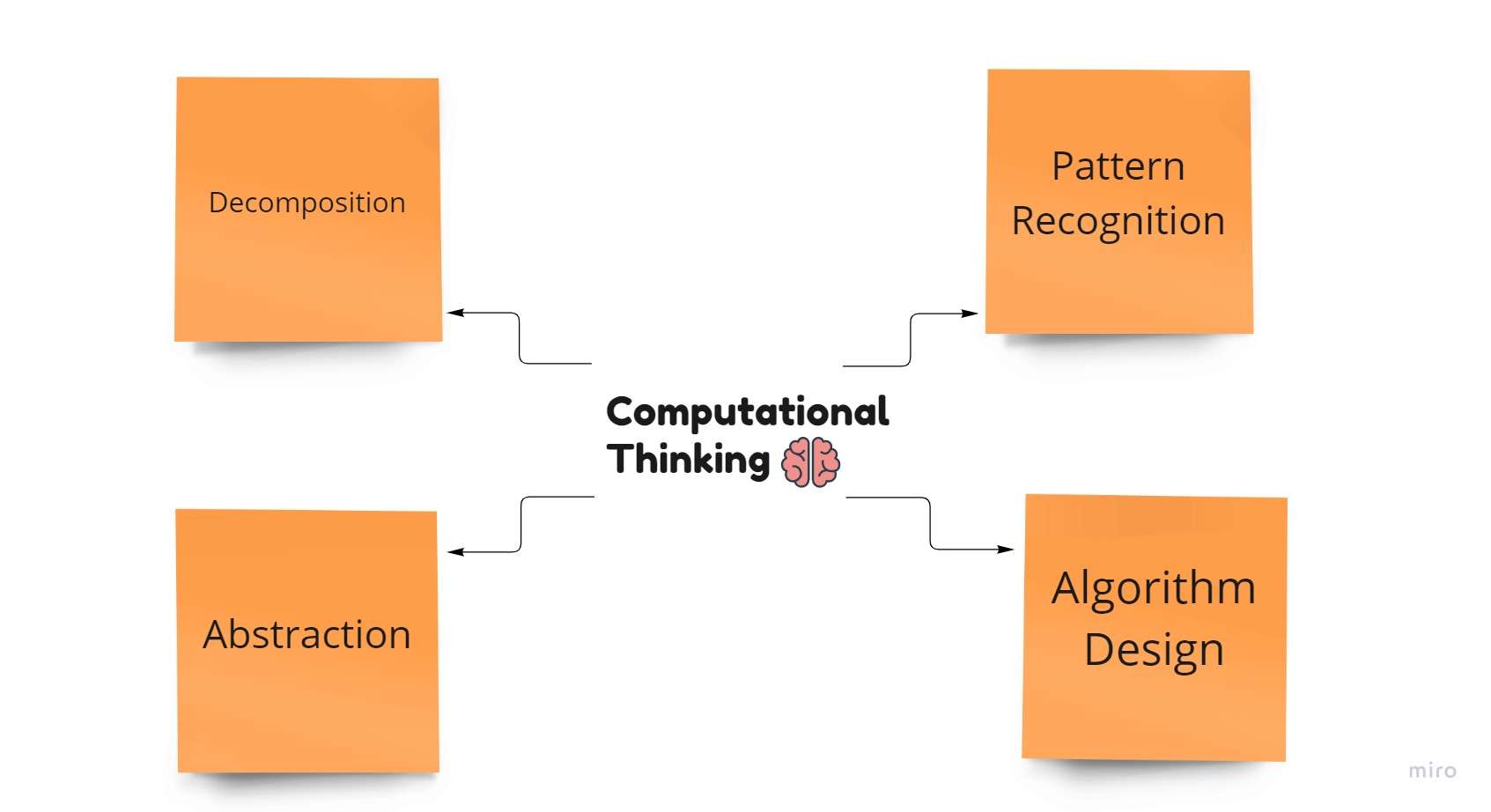 Decomposition

Pattern Recognition

Computational Thinking

Abstraction

Algorithm Design

miro